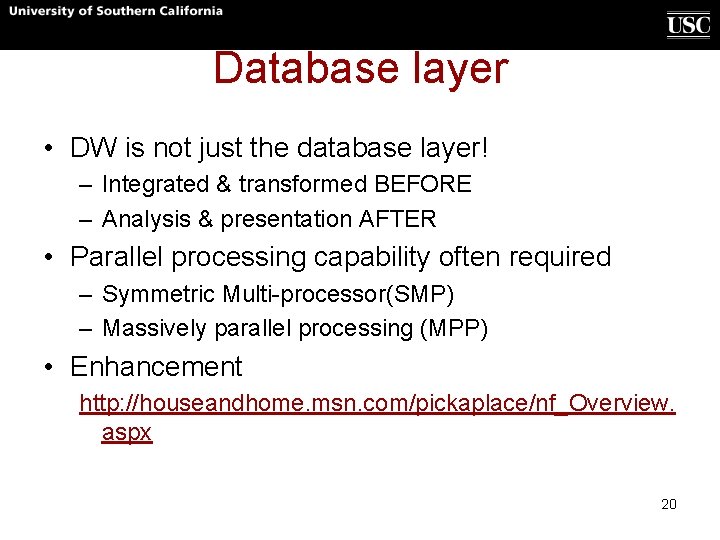 University of Southern California

USC

Database layer

• DW is not just the database layer!
– Integrated & transformed BEFORE
– Analysis & presentation AFTER
• Parallel processing capability often required
– Symmetric Multi-processor(SMP)
– Massively parallel processing (MPP)
• Enhancement
http://houseandhome.msn.com/pickaplace/nf_Overview.aspx

20